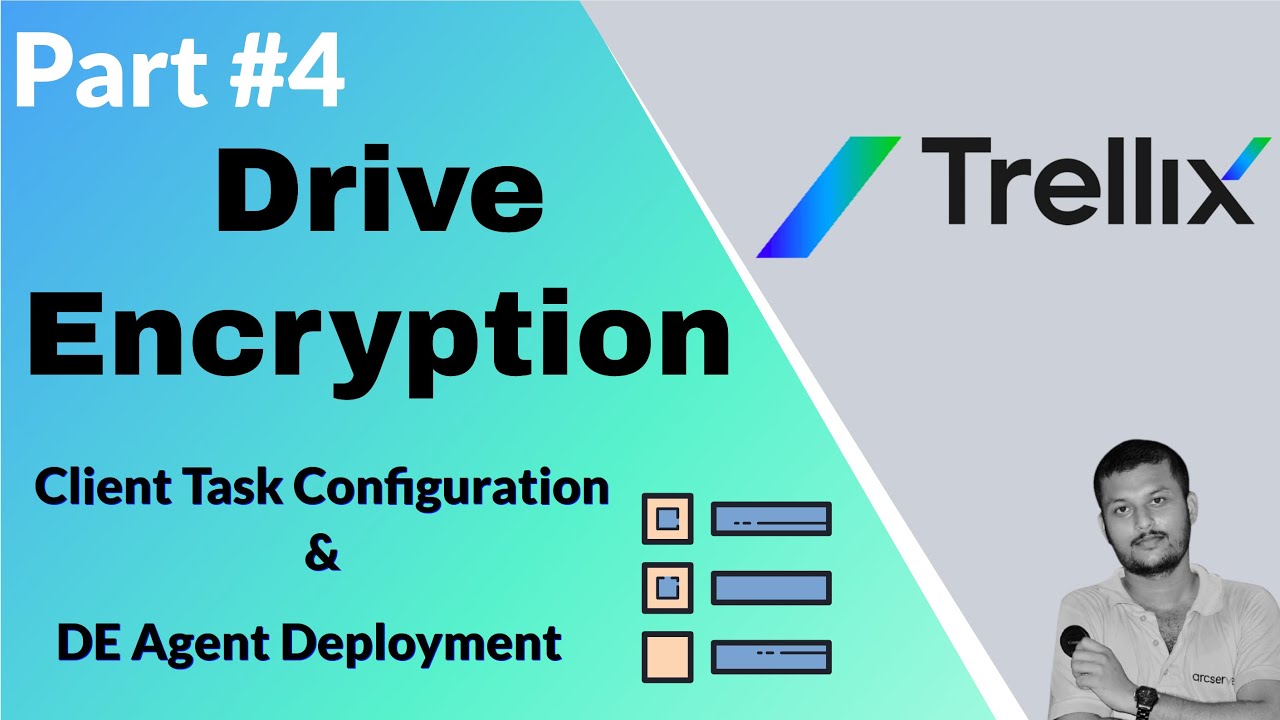 Part #4

Drive Encryption

Client Task Configuration
&
DE Agent Deployment

Trellix

arcserve